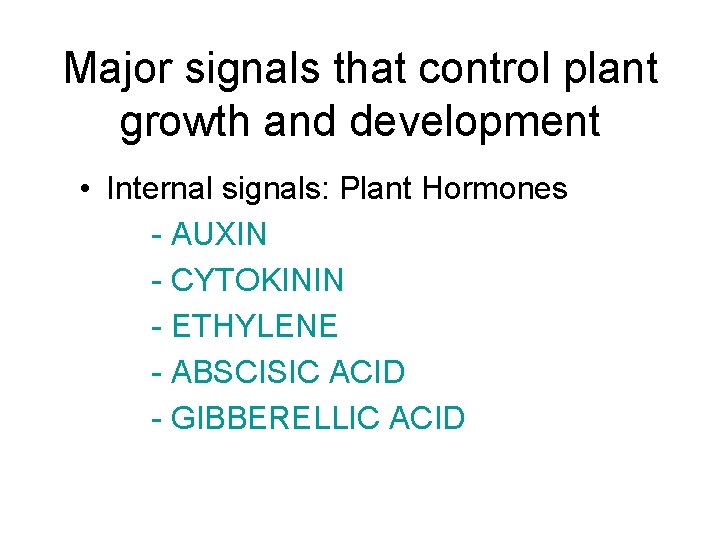 Major signals that control plant growth and development

• Internal signals: Plant Hormones

- AUXIN
- CYTOKININ
- ETHYLENE
- ABSCISIC ACID
- GIBBERELLIC ACID